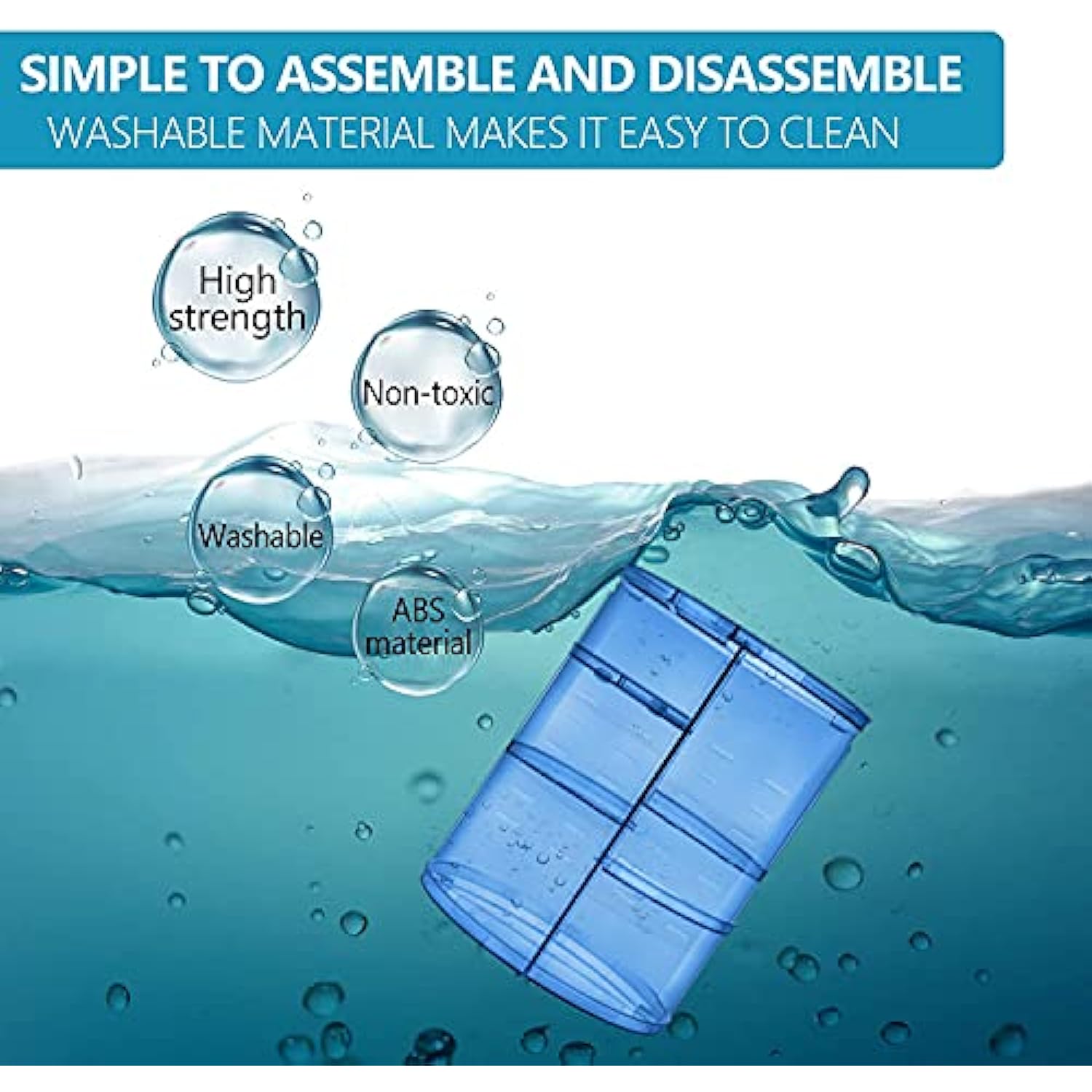 SIMPLE TO ASSEMBLE AND DISASSEMBLE
WASHABLE MATERIAL MAKES IT EASY TO CLEAN

High strength

Non-toxic

Washable

ABS material